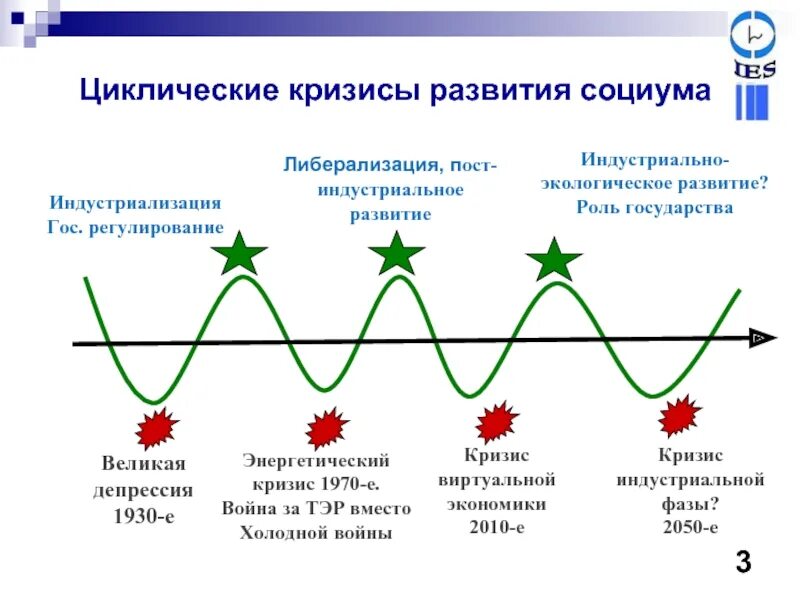 IES

Циклические кризисы развития социума

Индустриализация Гос. регулирование

Либерализация, пост-индустриальное развитие

Индустриально-экологическое развитие? Роль государства

Великая депрессия 1930-е

Энергетический кризис 1970-е. Война за ТЭР вместо Холодной войны

Кризис виртуальной экономики 2010-е

Кризис индустриальной фазы? 2050-е

3